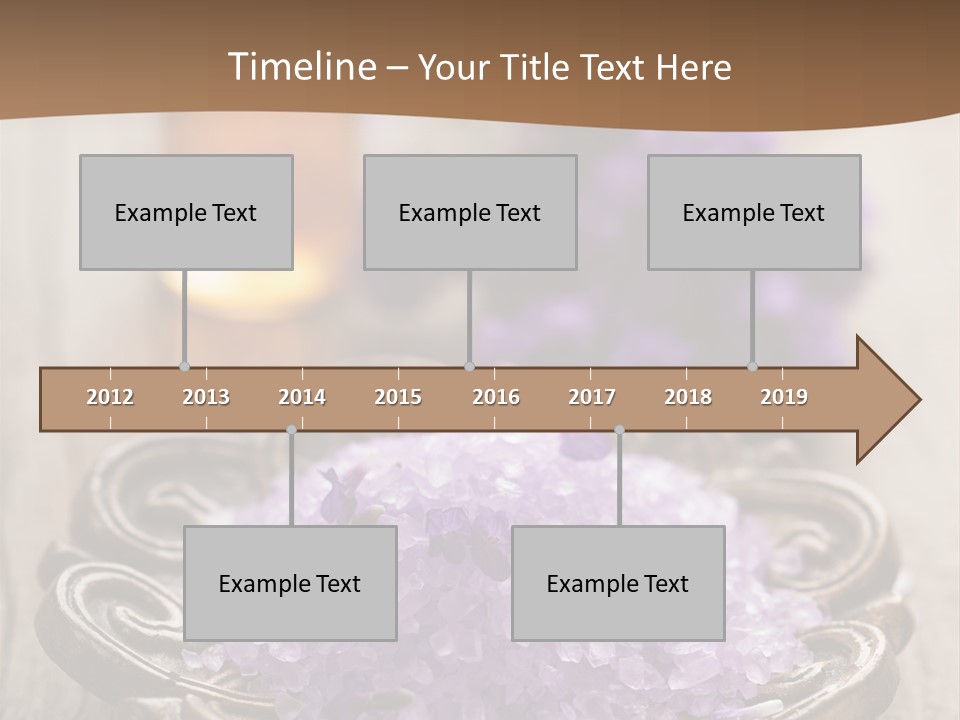 Timeline – Your Title Text Here

Example Text

Example Text

Example Text

2012 2013 2014 2015 2016 2017 2018 2019

Example Text

Example Text